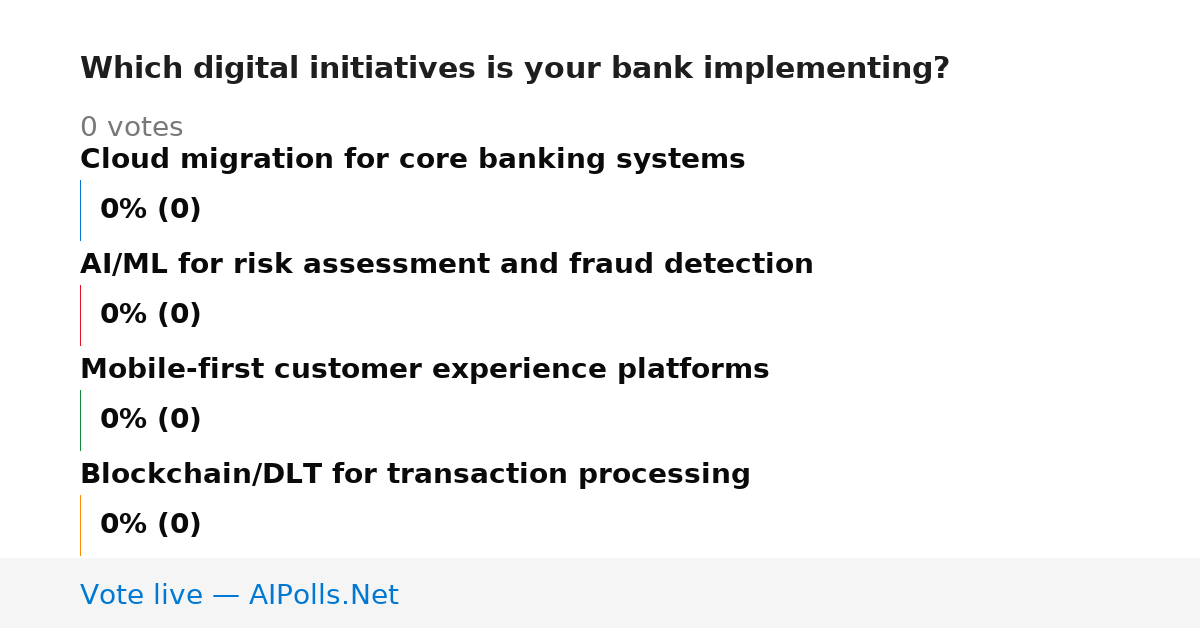 Which digital initiatives is your bank implementing?

0 votes

Cloud migration for core banking systems

0% (0)

AI/ML for risk assessment and fraud detection

0% (0)

Mobile-first customer experience platforms

0% (0)

Blockchain/DLT for transaction processing

0% (0)

Vote live — AIPolls.Net